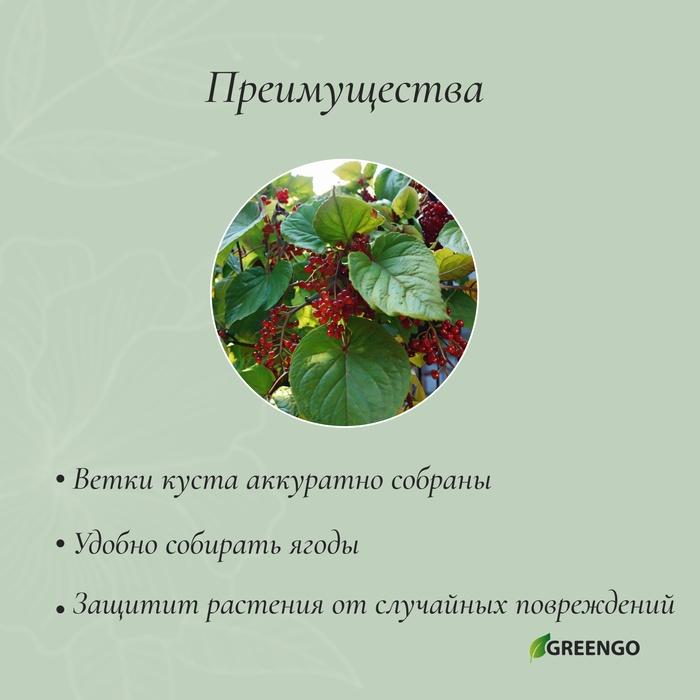 Преимущества

• Ветки куста аккуратно собраны

• Удобно собирать ягоды

• Защитит растения от случайных повреждений

GREENGO